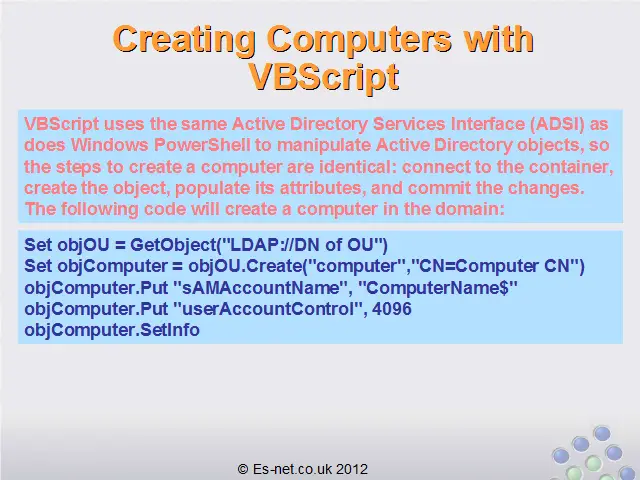 Creating Computers with VBScript

VBScript uses the same Active Directory Services Interface (ADSI) as does Windows PowerShell to manipulate Active Directory objects, so the steps to create a computer are identical: connect to the container, create the object, populate its attributes, and commit the changes. The following code will create a computer in the domain:

Set objOU = GetObject("LDAP://DN of OU")
Set objComputer = objOU.Create("computer","CN=Computer CN")
objComputer.Put "sAMAccountName", "ComputerName$"
objComputer.Put "userAccountControl", 4096
objComputer.SetInfo

© Es-net.co.uk 2012